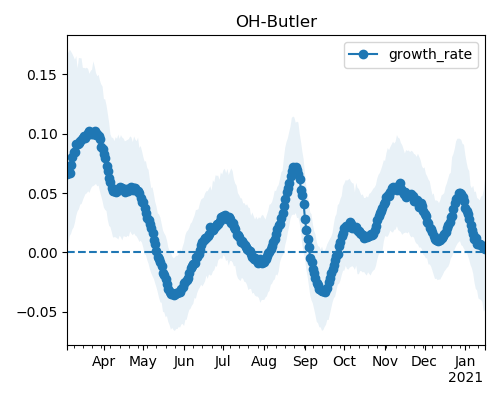 OH-Butler

growth_rate

0.15
0.10
0.05
0.00
−0.05

Apr
May
Jun
Jul
Aug
Sep
Oct
Nov
Dec
Jan
2021